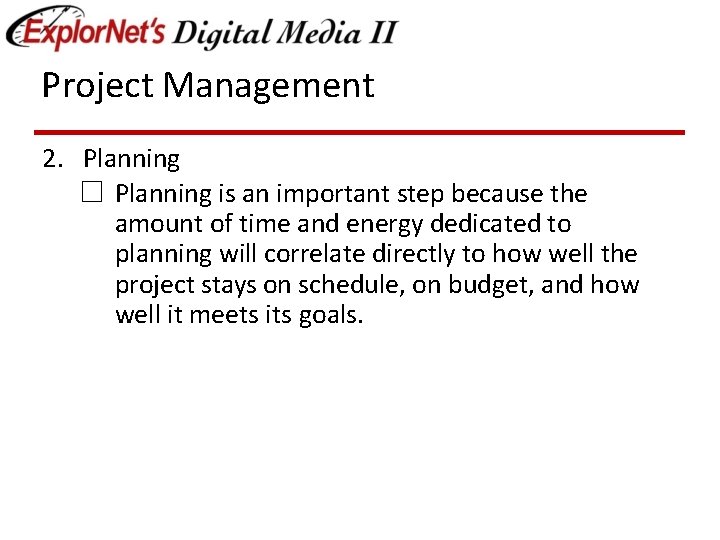 ExplorNet's Digital Media II

Project Management

2. Planning

☐ Planning is an important step because the amount of time and energy dedicated to planning will correlate directly to how well the project stays on schedule, on budget, and how well it meets its goals.